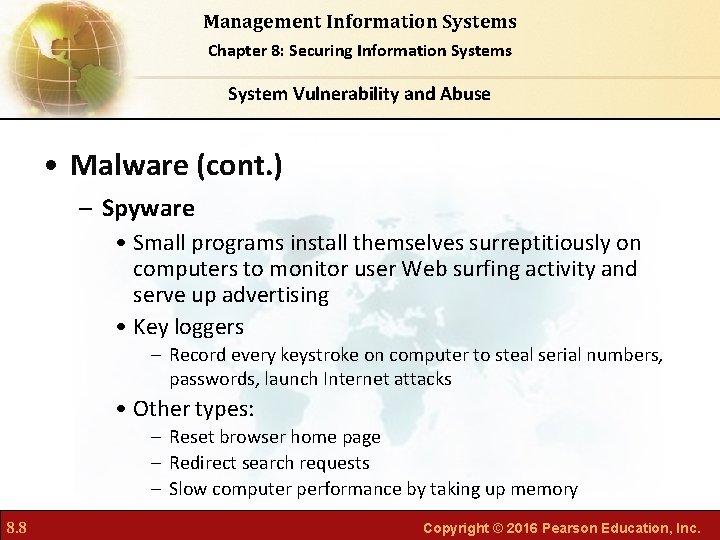 Management Information Systems
Chapter 8: Securing Information Systems

System Vulnerability and Abuse

• Malware (cont.)

– Spyware

• Small programs install themselves surreptitiously on computers to monitor user Web surfing activity and serve up advertising

• Key loggers

– Record every keystroke on computer to steal serial numbers, passwords, launch Internet attacks

• Other types:

– Reset browser home page

– Redirect search requests

– Slow computer performance by taking up memory

8.8

Copyright © 2016 Pearson Education, Inc.